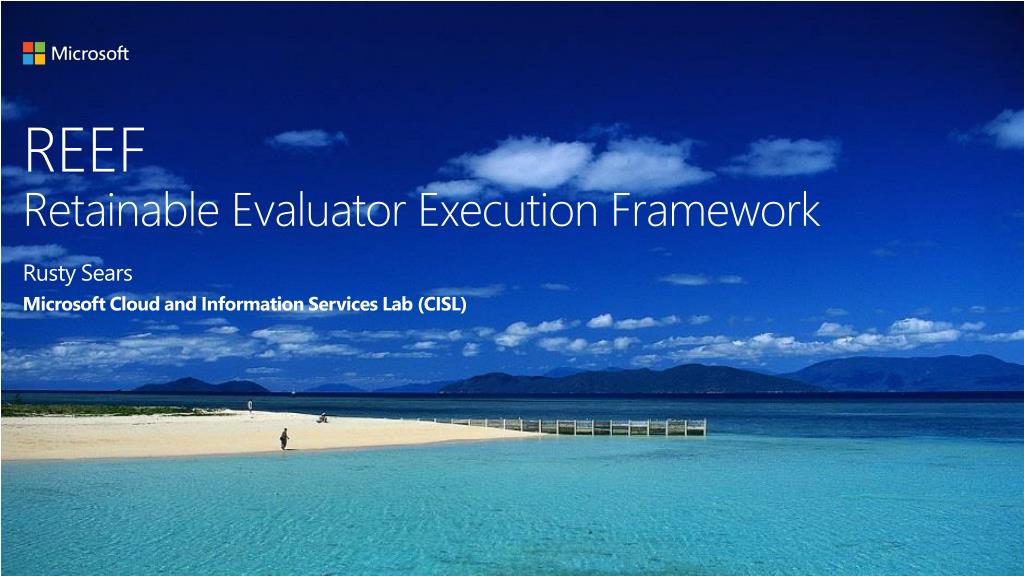 Microsoft

REEF
Retainable Evaluator Execution Framework

Rusty Sears
Microsoft Cloud and Information Services Lab (CISL)